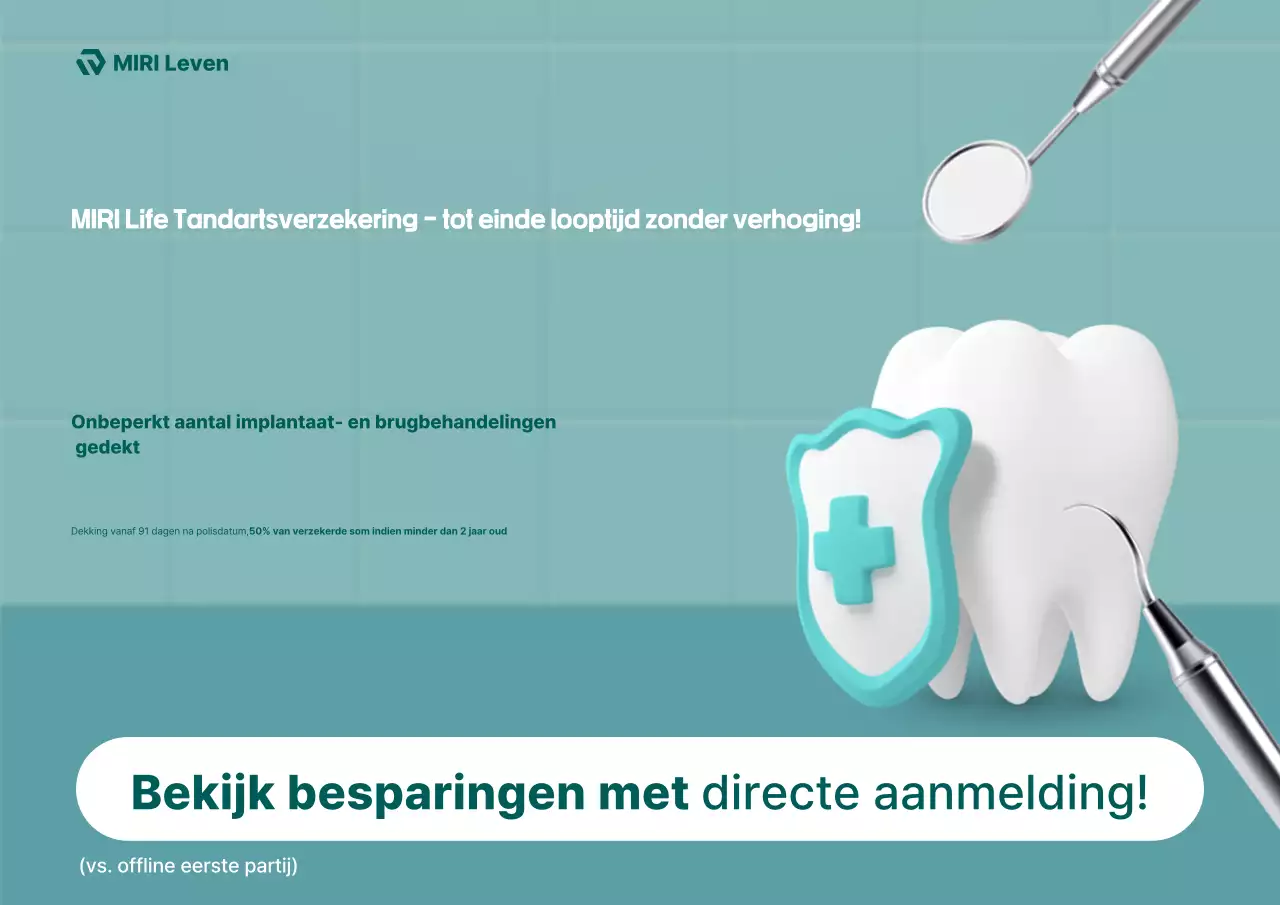 MIRI Leven

MIRI Life Tandartsverzekering - tot einde looptijd zonder verhoging!

Onbeperkt aantal implantaat- en brugbehandelingen gedekt

Dekking vanaf 91 dagen na polisdatum,50% van verzekerde som indien minder dan 2 jaar oud

Bekijk besparingen met directe aanmelding!

(vs. offline eerste partij)